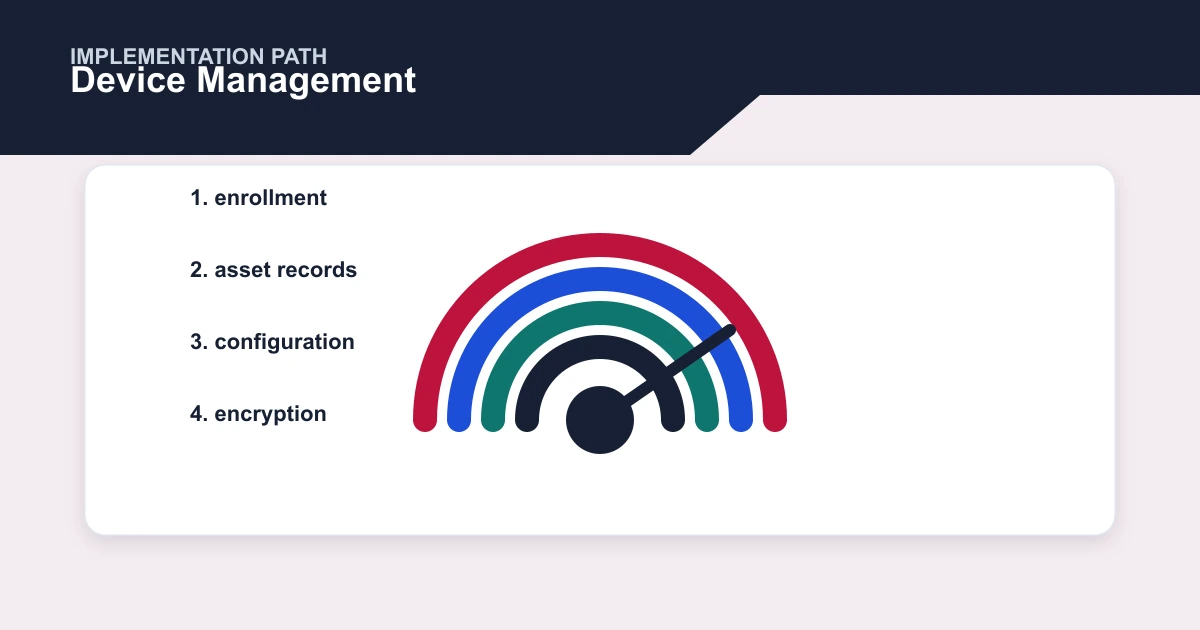 IMPLEMENTATION PATH
Device Management

1. enrollment

2. asset records

3. configuration

4. encryption